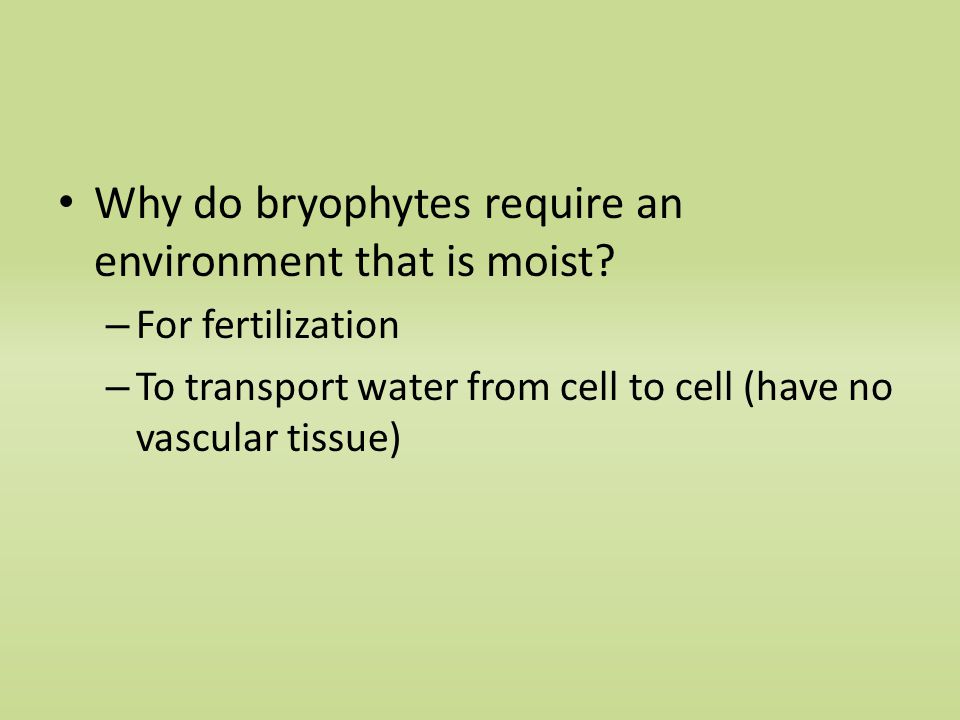 • Why do bryophytes require an environment that is moist?

– For fertilization

– To transport water from cell to cell (have no vascular tissue)